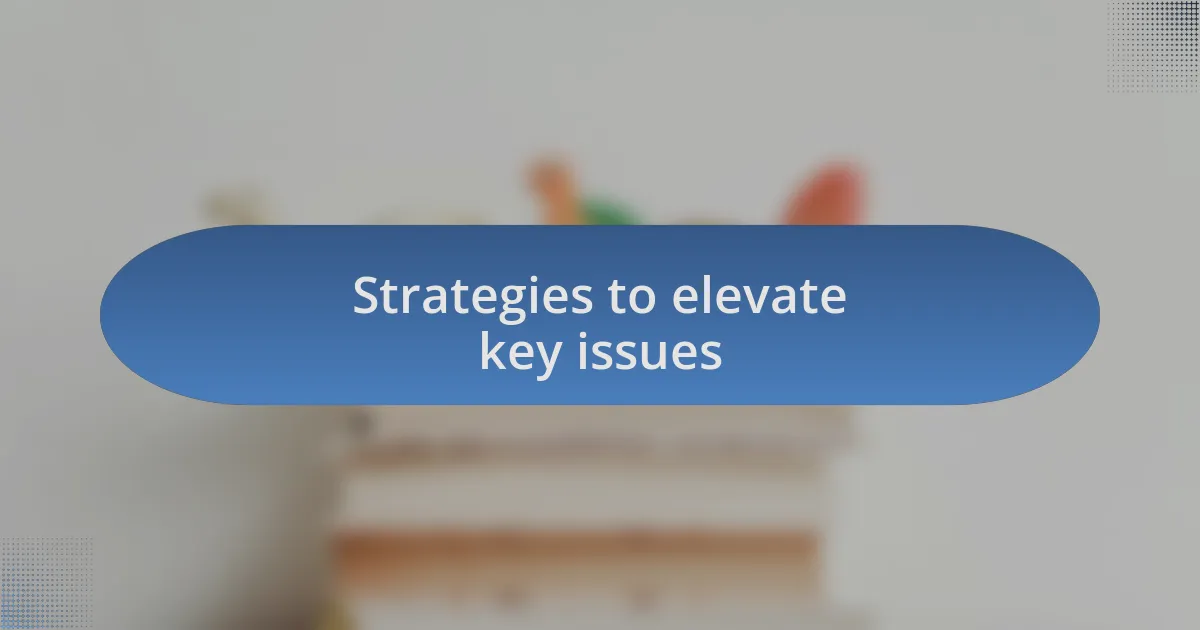 Strategies to elevate key issues